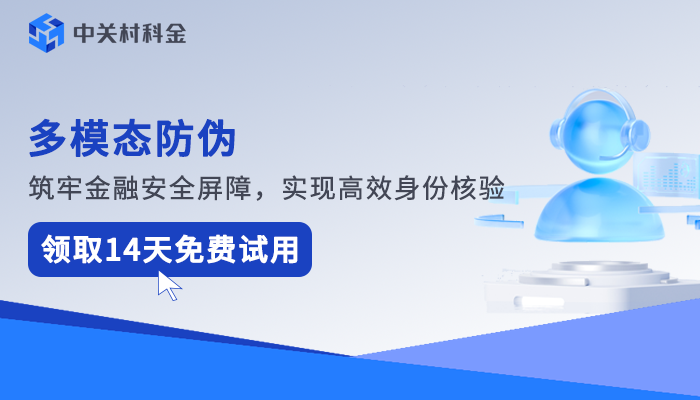 中关村科金

多模态防伪

筑牢金融安全屏障，实现高效身份核验

领取14天免费试用